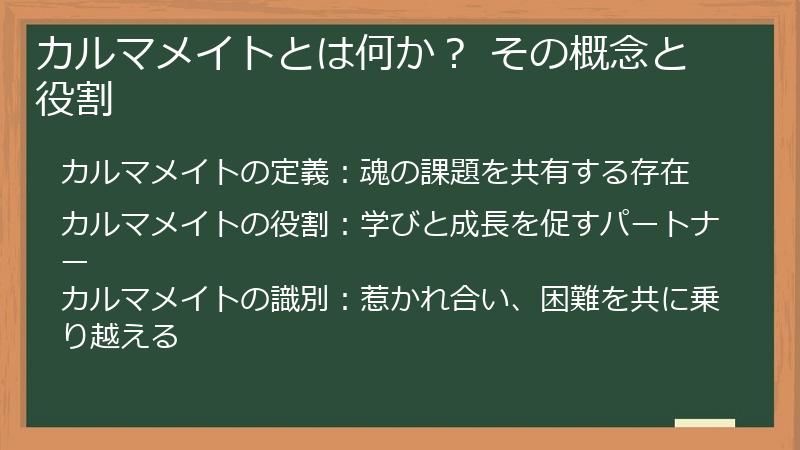 カルマメイトとは何か？ その概念と役割

カルマメイトの定義：魂の課題を共有する存在

カルマメイトの役割：学びと成長を促すパートナー

カルマメイトの識別：惹かれ合い、困難を共に乗り越える